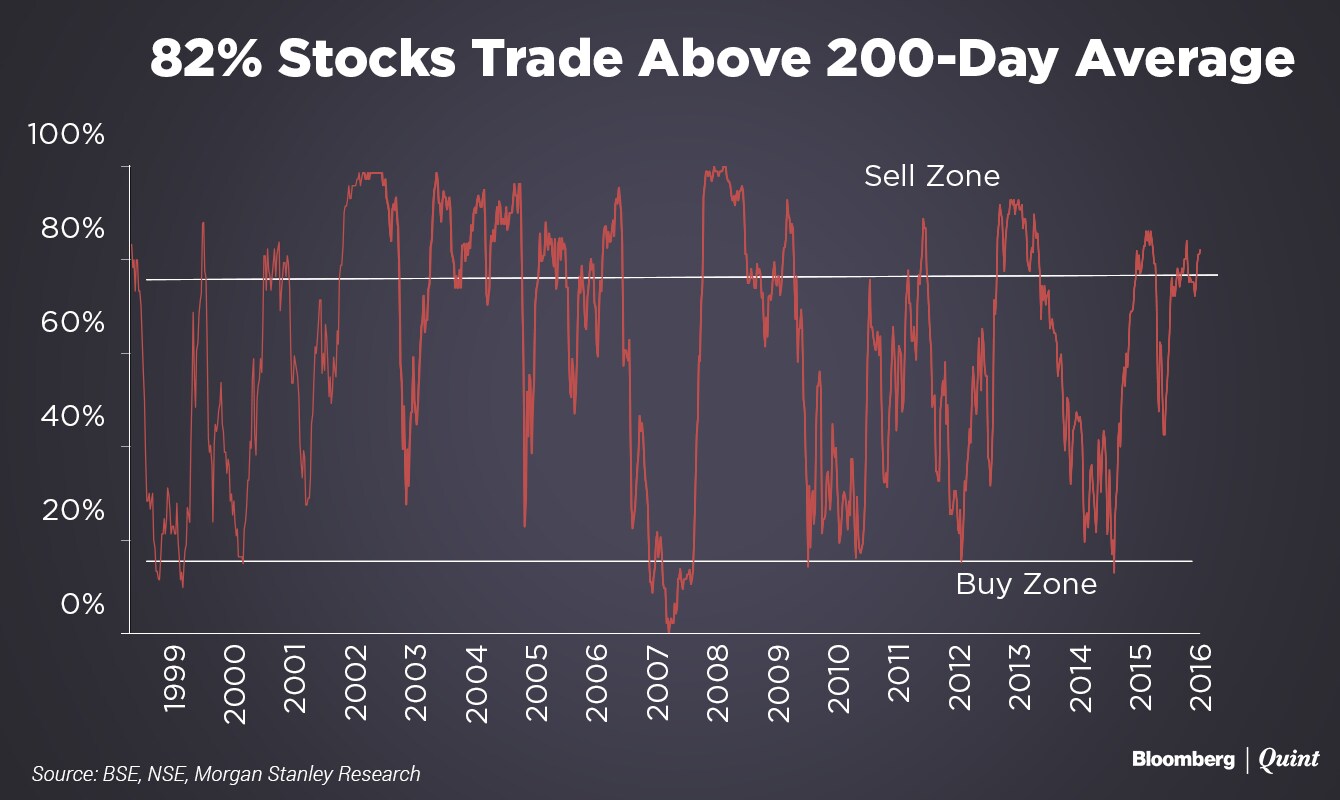 82% Stocks Trade Above 200-Day Average

100%
80%
60%
40%
20%
0%

Sell Zone
Buy Zone

1999
2000
2001
2002
2003
2004
2005
2006
2007
2008
2009
2010
2011
2012
2013
2014
2015
2016

Source: BSE, NSE, Morgan Stanley Research

Bloomberg | Quint